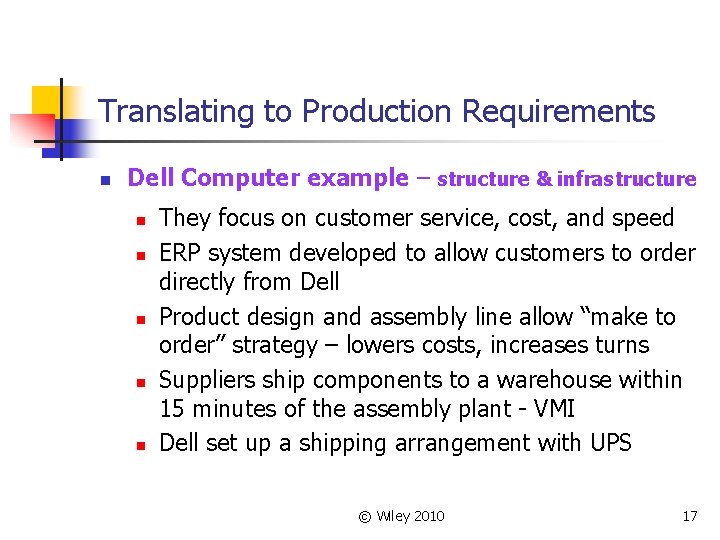 Translating to Production Requirements

Dell Computer example – structure & infrastructure

They focus on customer service, cost, and speed

ERP system developed to allow customers to order directly from Dell

Product design and assembly line allow “make to order” strategy – lowers costs, increases turns

Suppliers ship components to a warehouse within 15 minutes of the assembly plant - VMI

Dell set up a shipping arrangement with UPS

© Wiley 2010

17